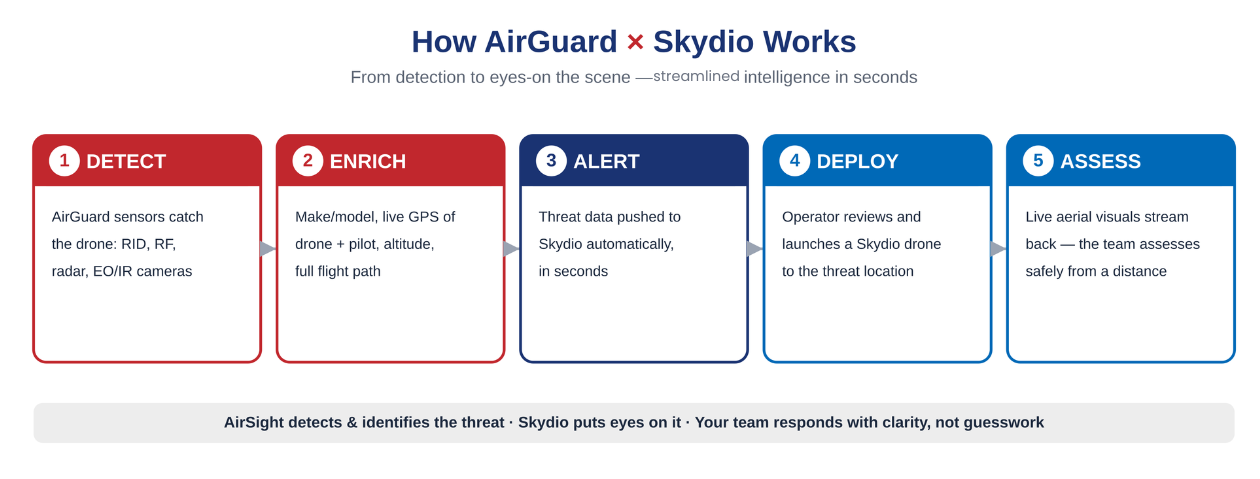 How AirGuard × Skydio Works

From detection to eyes-on the scene —streamlined intelligence in seconds

1 DETECT

AirGuard sensors catch the drone: RID, RF, radar, EO/IR cameras

2 ENRICH

Make/model, live GPS of drone + pilot, altitude, full flight path

3 ALERT

Threat data pushed to Skydio automatically, in seconds

4 DEPLOY

Operator reviews and launches a Skydio drone to the threat location

5 ASSESS

Live aerial visuals stream back — the team assesses safely from a distance

AirSight detects & identifies the threat · Skydio puts eyes on it · Your team responds with clarity, not guesswork